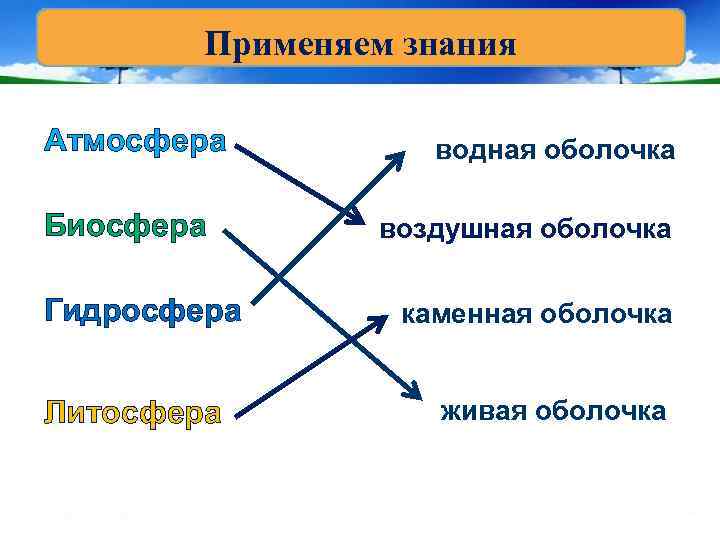 Применяем знания

Атмосфера
Биосфера
Гидросфера
Литосфера

водная оболочка
воздушная оболочка
каменная оболочка
живая оболочка